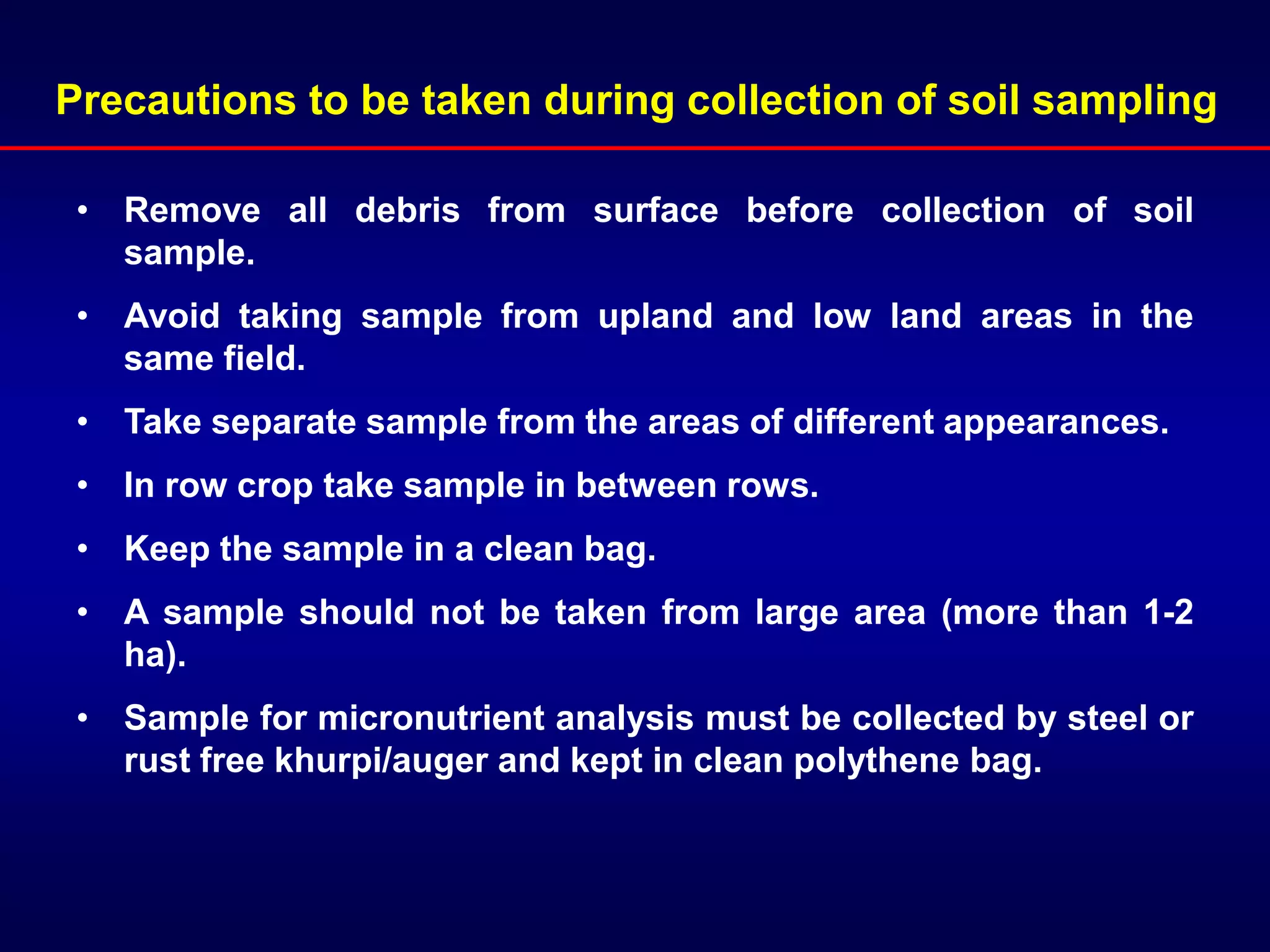 Precautions to be taken during collection of soil sampling

• Remove all debris from surface before collection of soil sample.

• Avoid taking sample from upland and low land areas in the same field.

• Take separate sample from the areas of different appearances.

• In row crop take sample in between rows.

• Keep the sample in a clean bag.

• A sample should not be taken from large area (more than 1-2 ha).

• Sample for micronutrient analysis must be collected by steel or rust free khurpi/auger and kept in clean polythene bag.